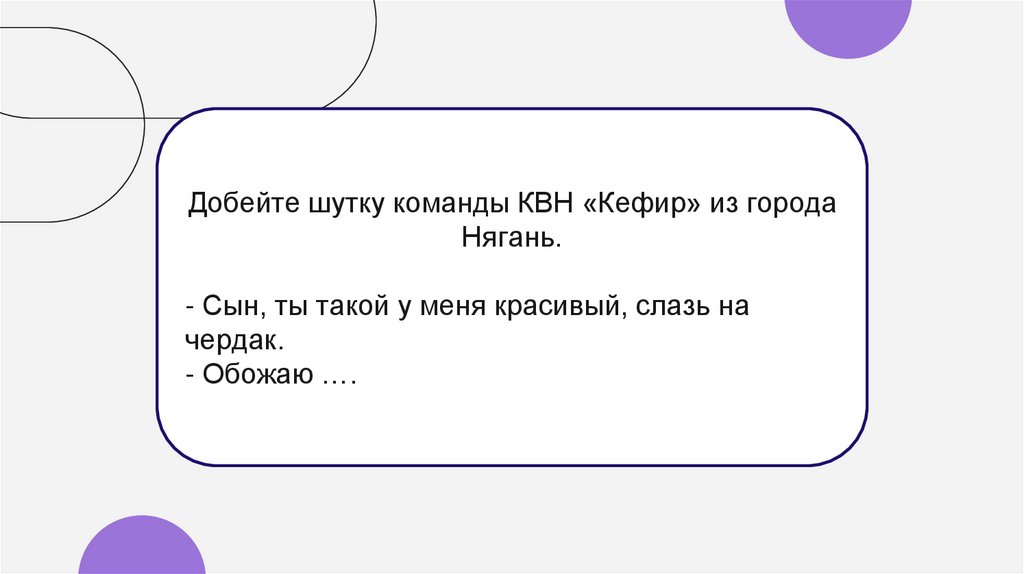 Добейте шутку команды КВН «Кефир» из города Нягань.

- Сын, ты такой у меня красивый, слазь на чердак.
- Обожаю ….